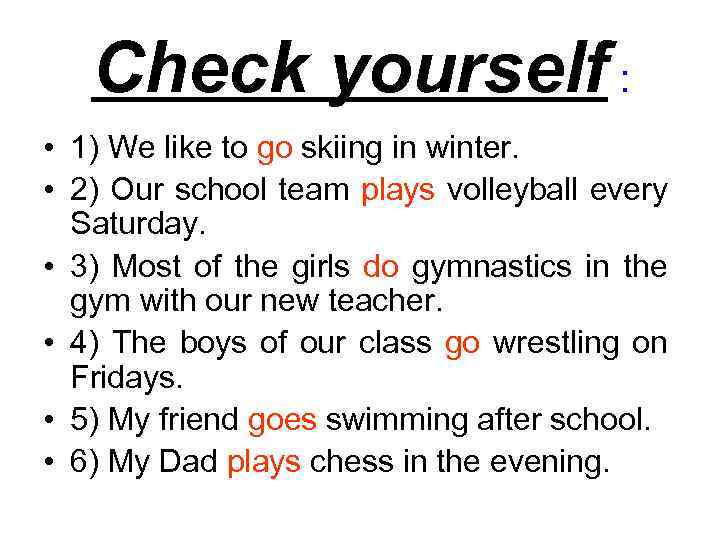 Check yourself :

• 1) We like to go skiing in winter.
• 2) Our school team plays volleyball every Saturday.
• 3) Most of the girls do gymnastics in the gym with our new teacher.
• 4) The boys of our class go wrestling on Fridays.
• 5) My friend goes swimming after school.
• 6) My Dad plays chess in the evening.